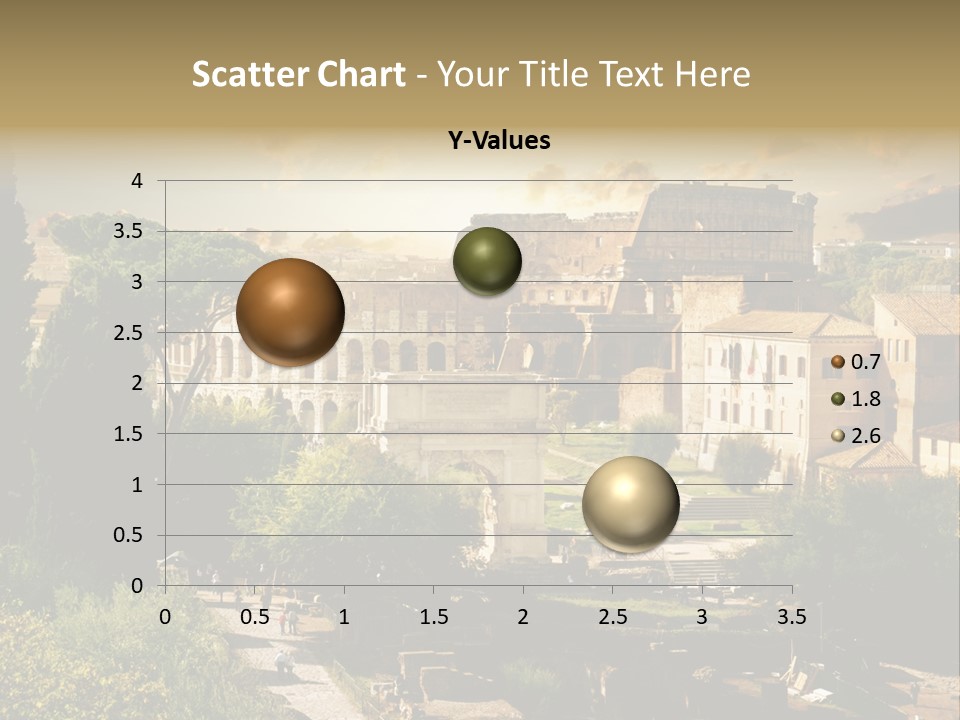 Scatter Chart - Your Title Text Here

Y-Values

4
3.5
3
2.5
2
1.5
1
0.5
0

0 0.5 1 1.5 2 2.5 3 3.5

0.7
1.8
2.6